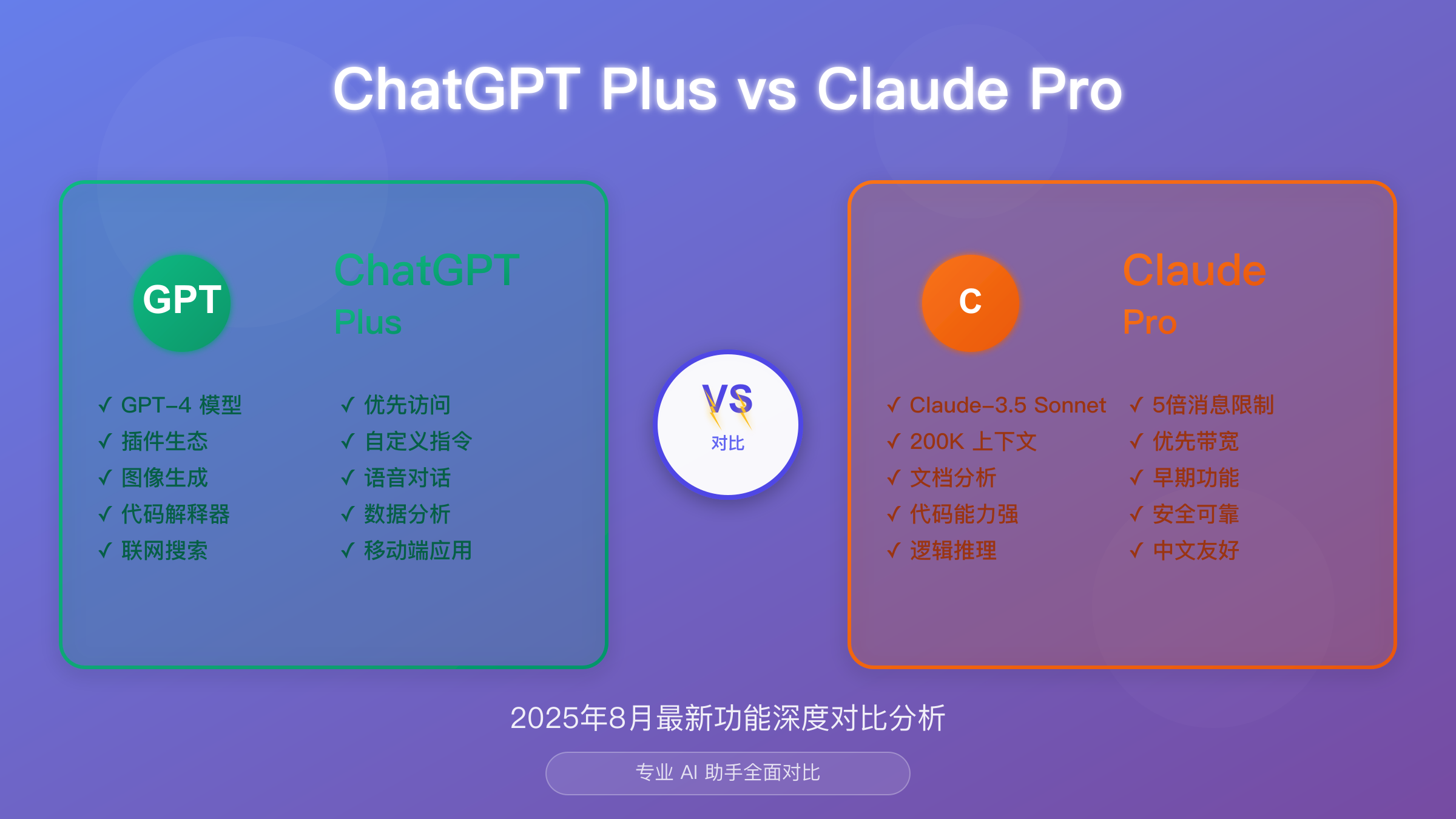 ChatGPT Plus vs Claude Pro

GPT

ChatGPT
Plus

✓ GPT-4 模型
✓ 插件生态
✓ 图像生成
✓ 代码解释器
✓ 联网搜索

✓ 优先访问
✓ 自定义指令
✓ 语音对话
✓ 数据分析
✓ 移动端应用

VS
对比

C

Claude
Pro

✓ Claude-3.5 Sonnet
✓ 200K 上下文
✓ 文档分析
✓ 代码能力强
✓ 逻辑推理

✓ 5倍消息限制
✓ 优先带宽
✓ 早期功能
✓ 安全可靠
✓ 中文友好

2025年8月最新功能深度对比分析

专业 AI 助手全面对比